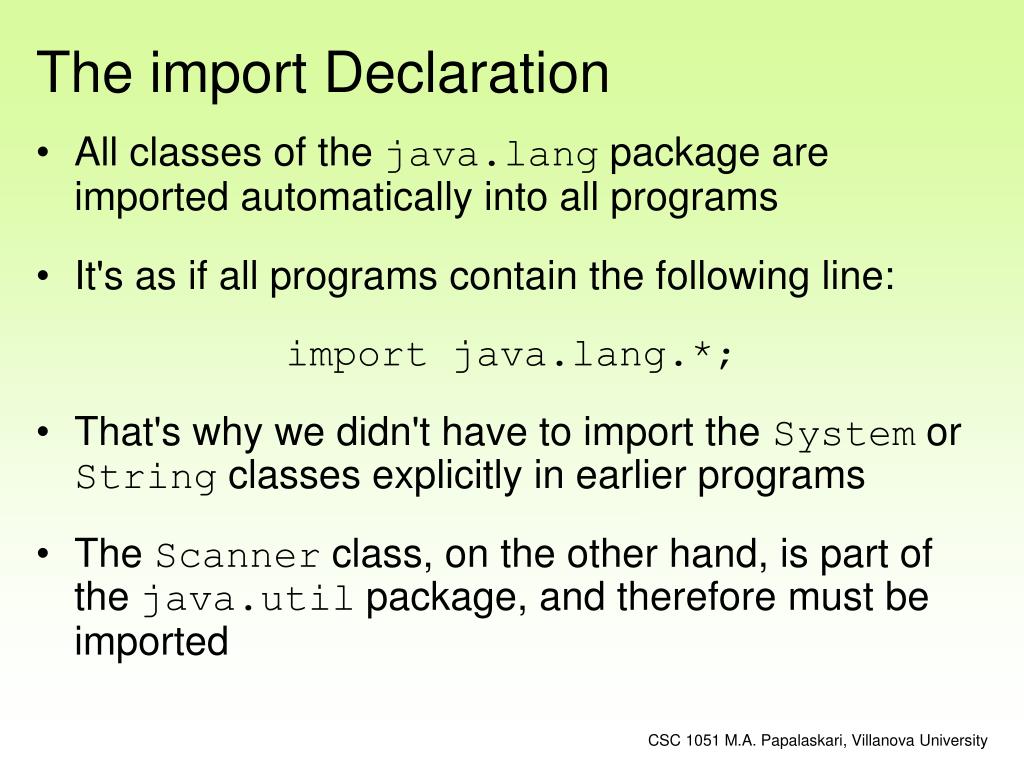 The import Declaration

• All classes of the java.lang package are imported automatically into all programs

• It's as if all programs contain the following line:

import java.lang.*;

• That's why we didn't have to import the System or String classes explicitly in earlier programs

• The Scanner class, on the other hand, is part of the java.util package, and therefore must be imported

CSC 1051 M.A. Papalaskari, Villanova University